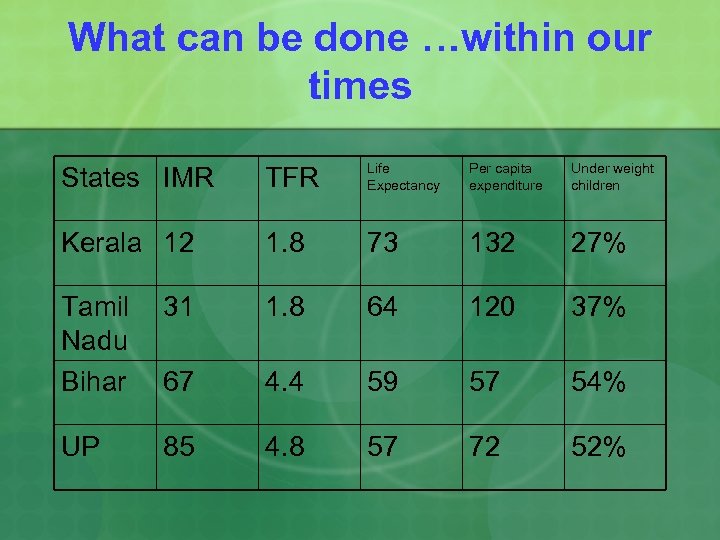 What can be done …within our times

| States | IMR | TFR | Life Expectancy | Per capita expenditure | Under weight children |
|---|---|---|---|---|---|
| Kerala | 12 | 1.8 | 73 | 132 | 27% |
| Tamil Nadu | 31 | 1.8 | 64 | 120 | 37% |
| Bihar | 67 | 4.4 | 59 | 57 | 54% |
| UP | 85 | 4.8 | 57 | 72 | 52% |